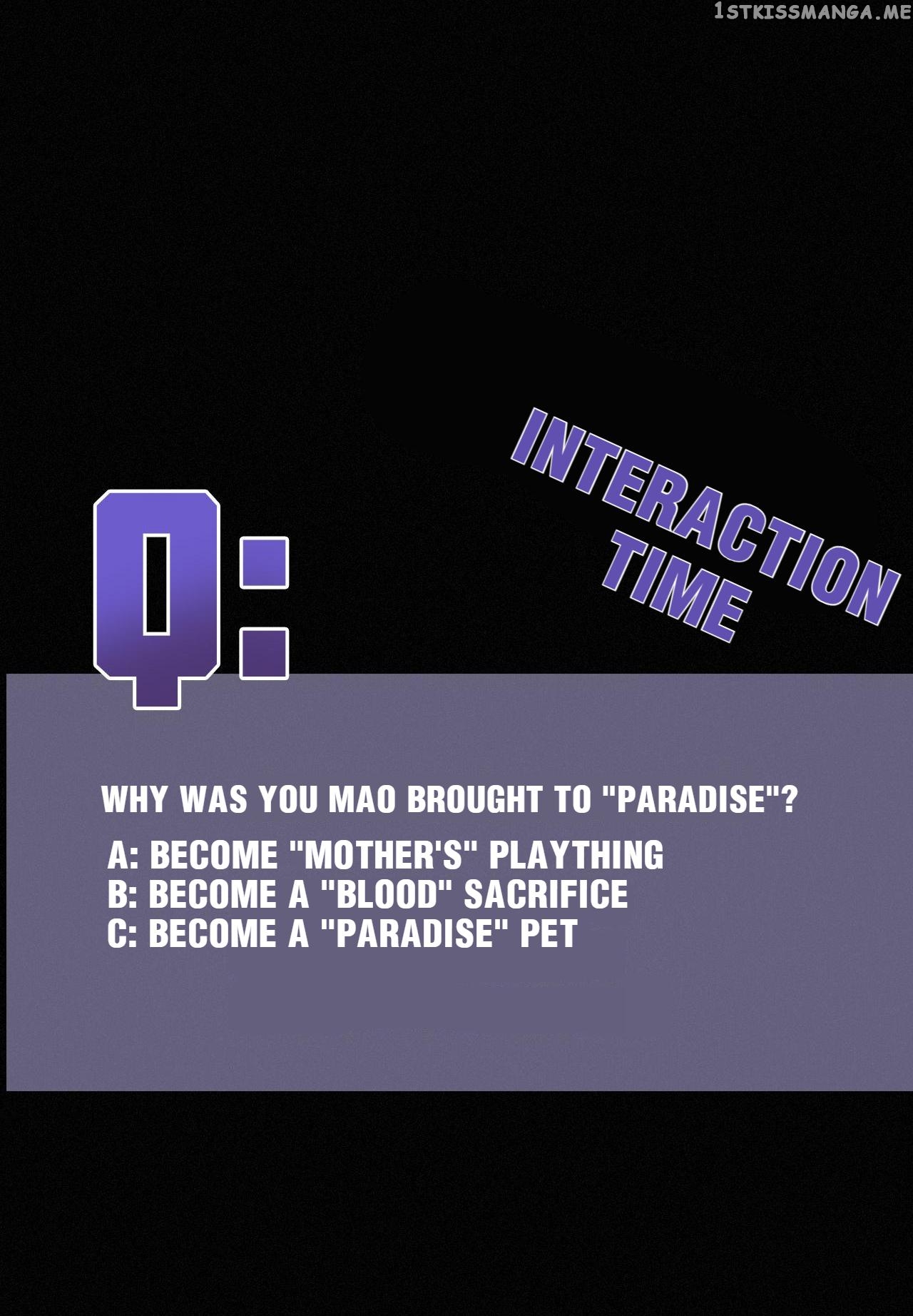 1STKISSMANGA.ME

INTERACTION TIME

Q:

WHY WAS YOU MAO BROUGHT TO "PARADISE"?

A: BECOME "MOTHER'S" PLAYTHING
B: BECOME A "BLOOD" SACRIFICE
C: BECOME A "PARADISE" PET